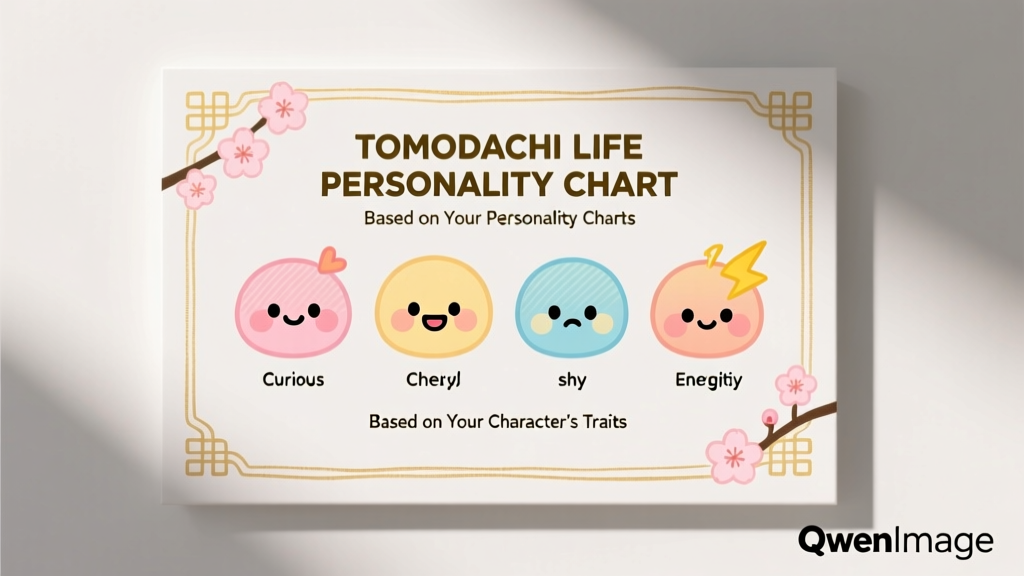 TOMODACHI LIFE PERSONALITY CHART

Based on Your Personality Charts

Curious

Cheryl

shy

Enegitiy

Based on Your Character's Traits

QwenImage